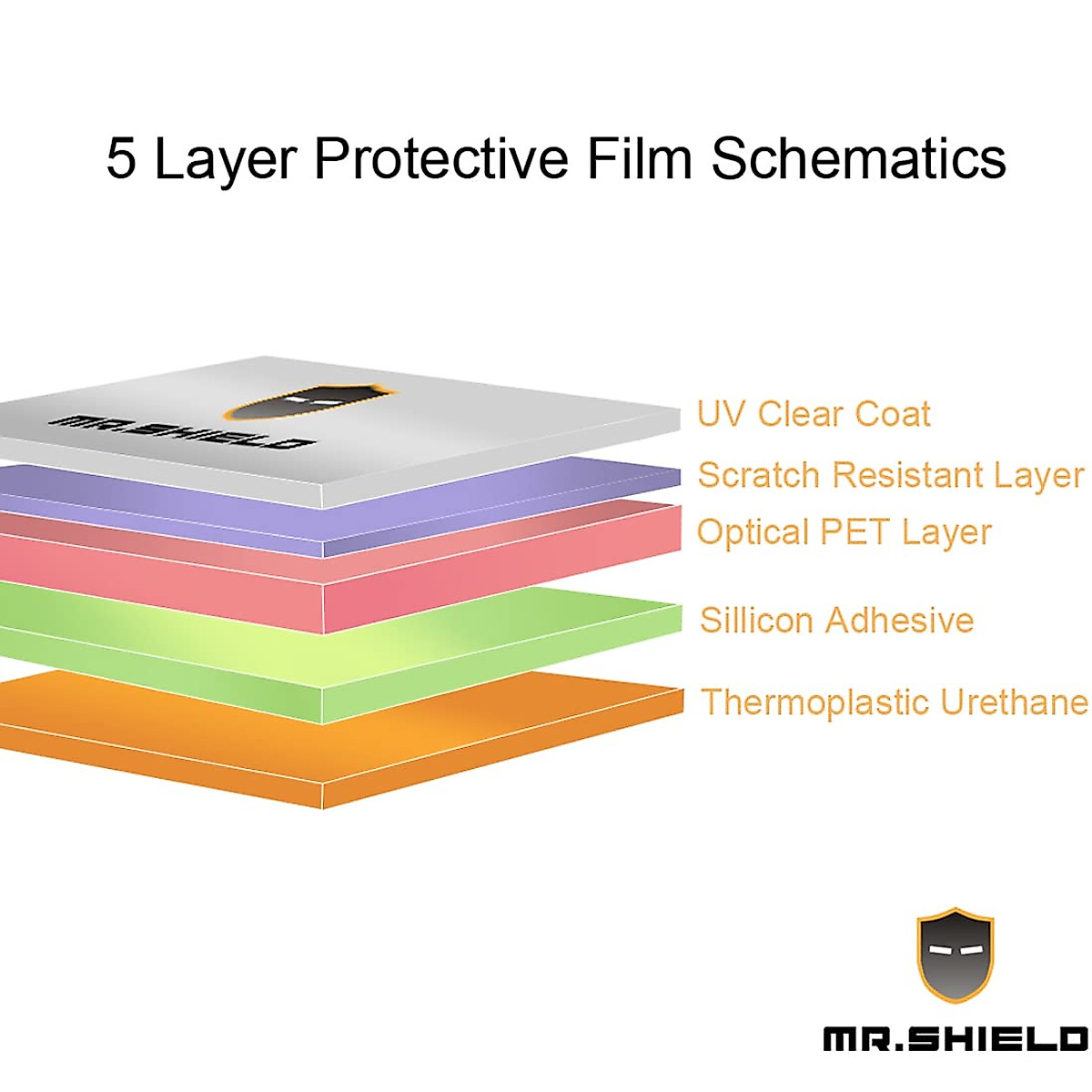 5 Layer Protective Film Schematics

MR.SHIELD

UV Clear Coat

Scratch Resistant Layer

Optical PET Layer

Sillicon Adhesive

Thermoplastic Urethane

MR.SHIELD